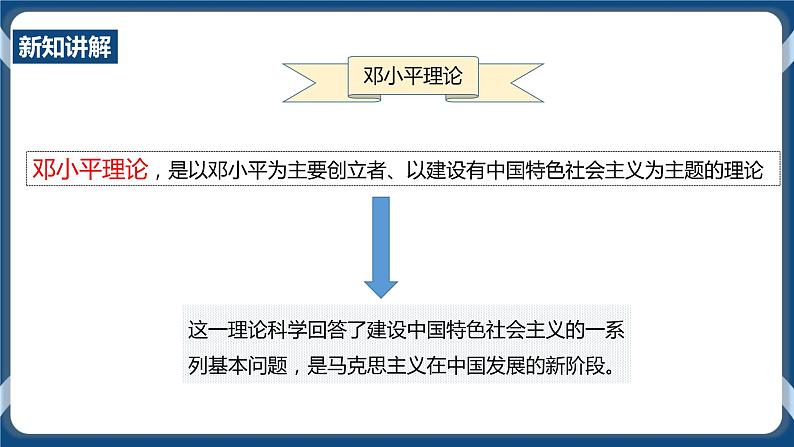 新知讲解

邓小平理论

邓小平理论，是以邓小平为主要创立者、以建设有中国特色社会主义为主题的理论

这一理论科学回答了建设中国特色社会主义的一系列基本问题，是马克思主义在中国发展的新阶段。